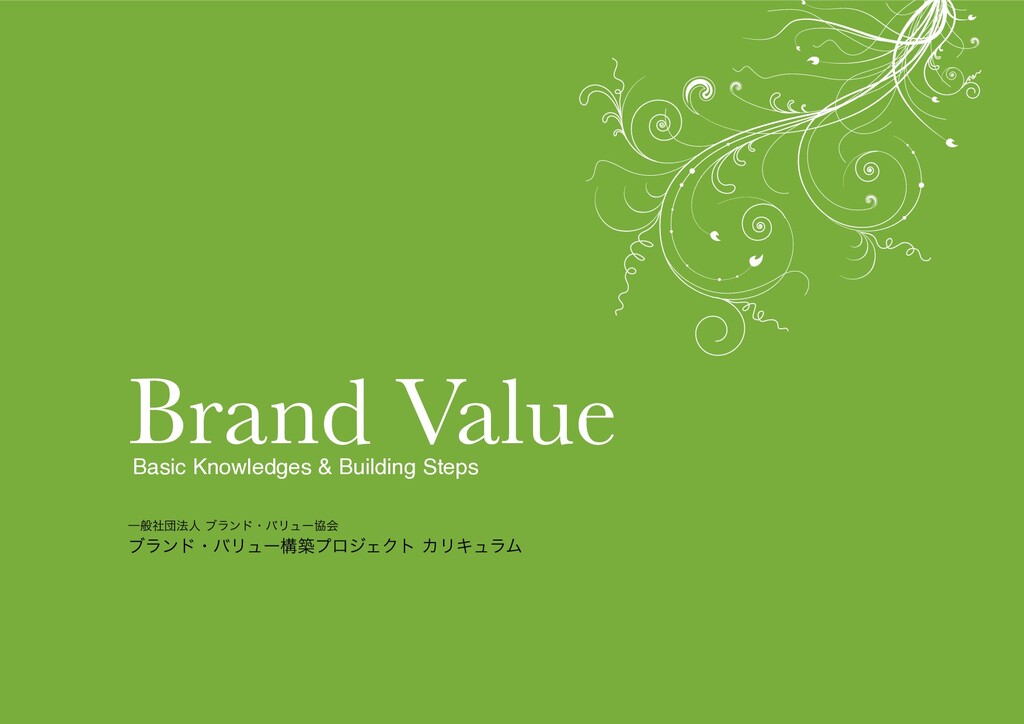 Brand Value
Basic Knowledges & Building Steps

一般社団法人 ブランド・バリュー協会
ブランド・バリュー構築プロジェクト カリキュラム